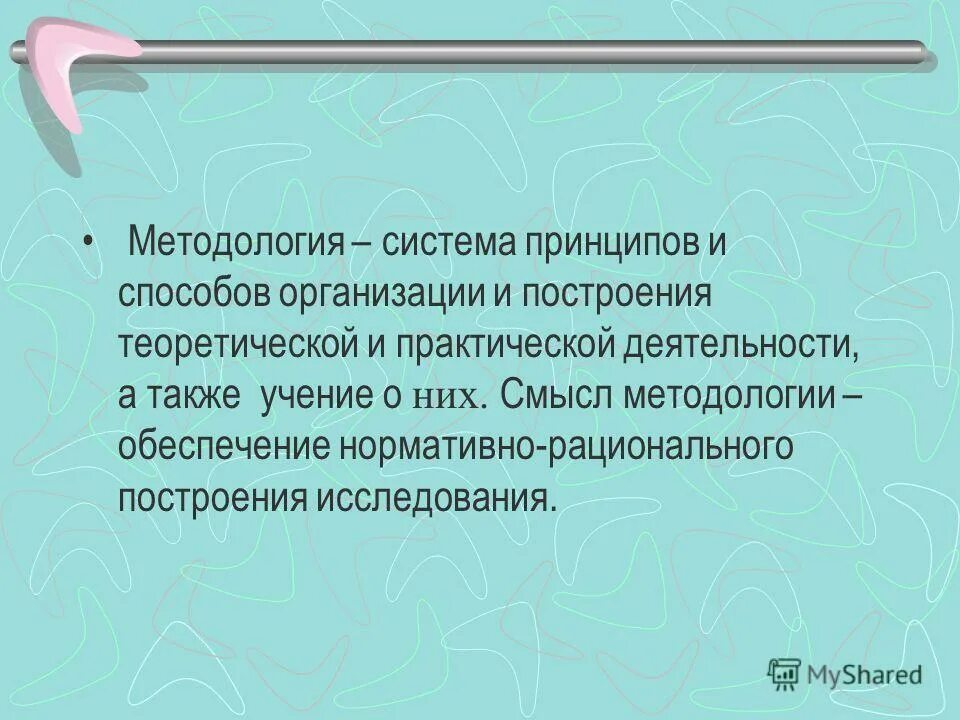 • Методология – система принципов и способов организации и построения теоретической и практической деятельности, а также учение о них. Смысл методологии – обеспечение нормативно-рационального построения исследования.

MyShared